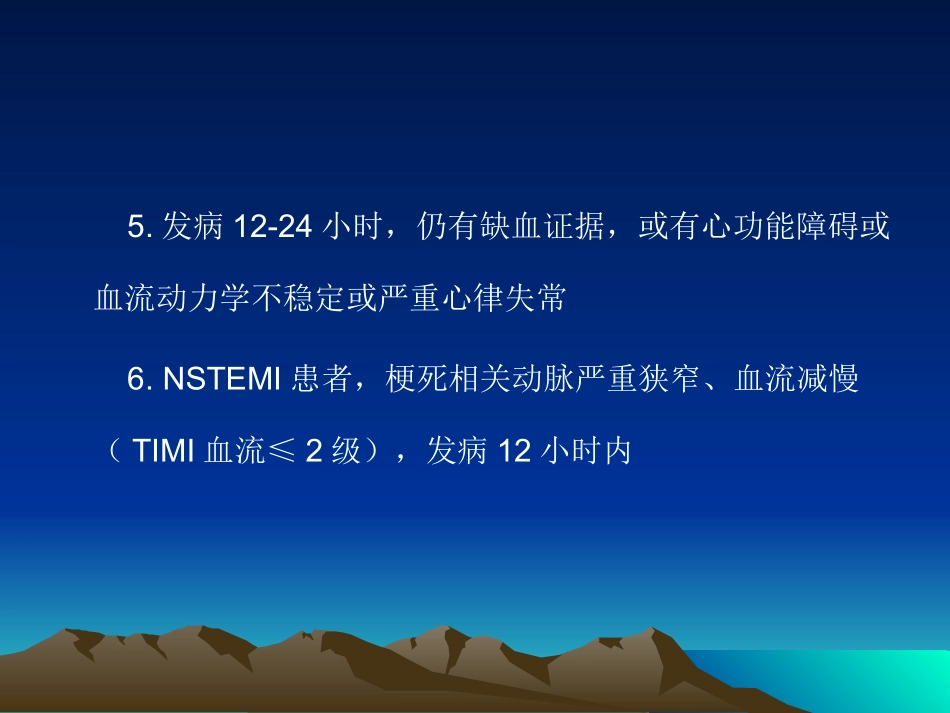 5. 发病 12-24 小时，仍有缺血证据，或有心功能障碍或血流动力学不稳定或严重心律失常

6. NSTEMI 患者，梗死相关动脉严重狭窄、血流减慢（ TIMI 血流≤ 2 级），发病 12 小时内